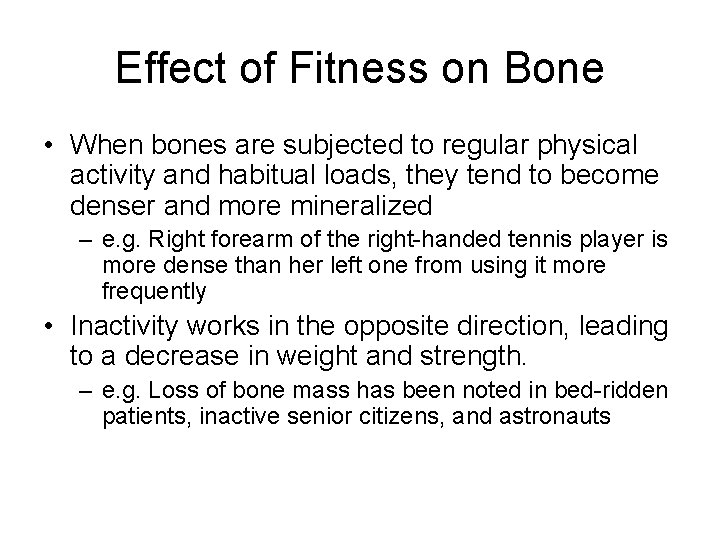 Effect of Fitness on Bone

• When bones are subjected to regular physical activity and habitual loads, they tend to become denser and more mineralized

– e.g. Right forearm of the right-handed tennis player is more dense than her left one from using it more frequently

• Inactivity works in the opposite direction, leading to a decrease in weight and strength.

– e.g. Loss of bone mass has been noted in bed-ridden patients, inactive senior citizens, and astronauts